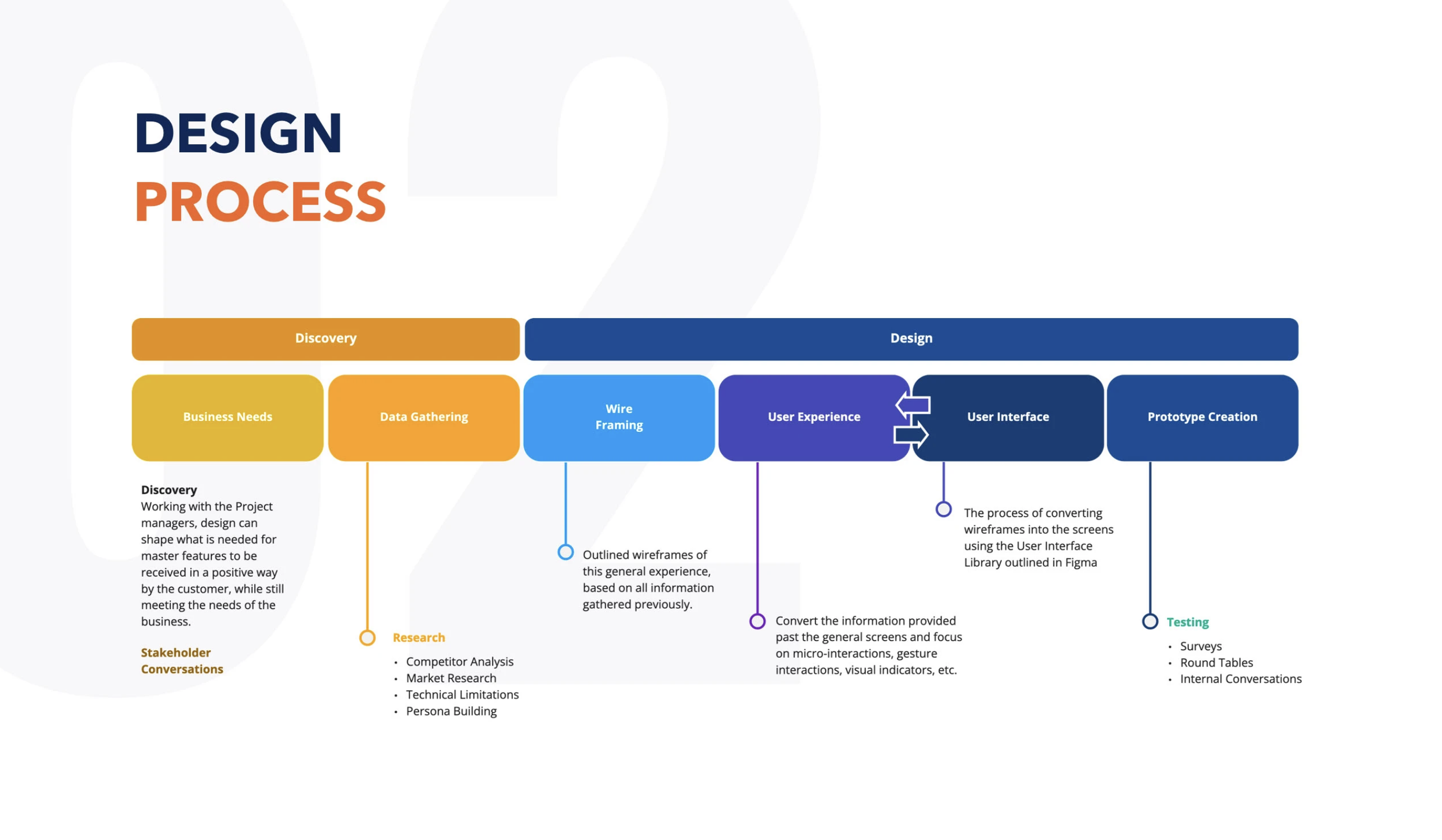 02

DESIGN
PROCESS

Discovery

Design

Business Needs

Data Gathering

Wire Framing

User Experience

User Interface

Prototype Creation

Discovery
Working with the Project managers, design can shape what is needed for master features to be received in a positive way by the customer, while still meeting the needs of the business.

Stakeholder Conversations

Research
• Competitor Analysis
• Market Research
• Technical Limitations
• Persona Building

Outlined wireframes of this general experience, based on all information gathered previously.

Convert the information provided past the general screens and focus on micro-interactions, gesture interactions, visual indicators, etc.

The process of converting wireframes into the screens using the User Interface Library outlined in Figma

Testing
• Surveys
• Round Tables
• Internal Conversations